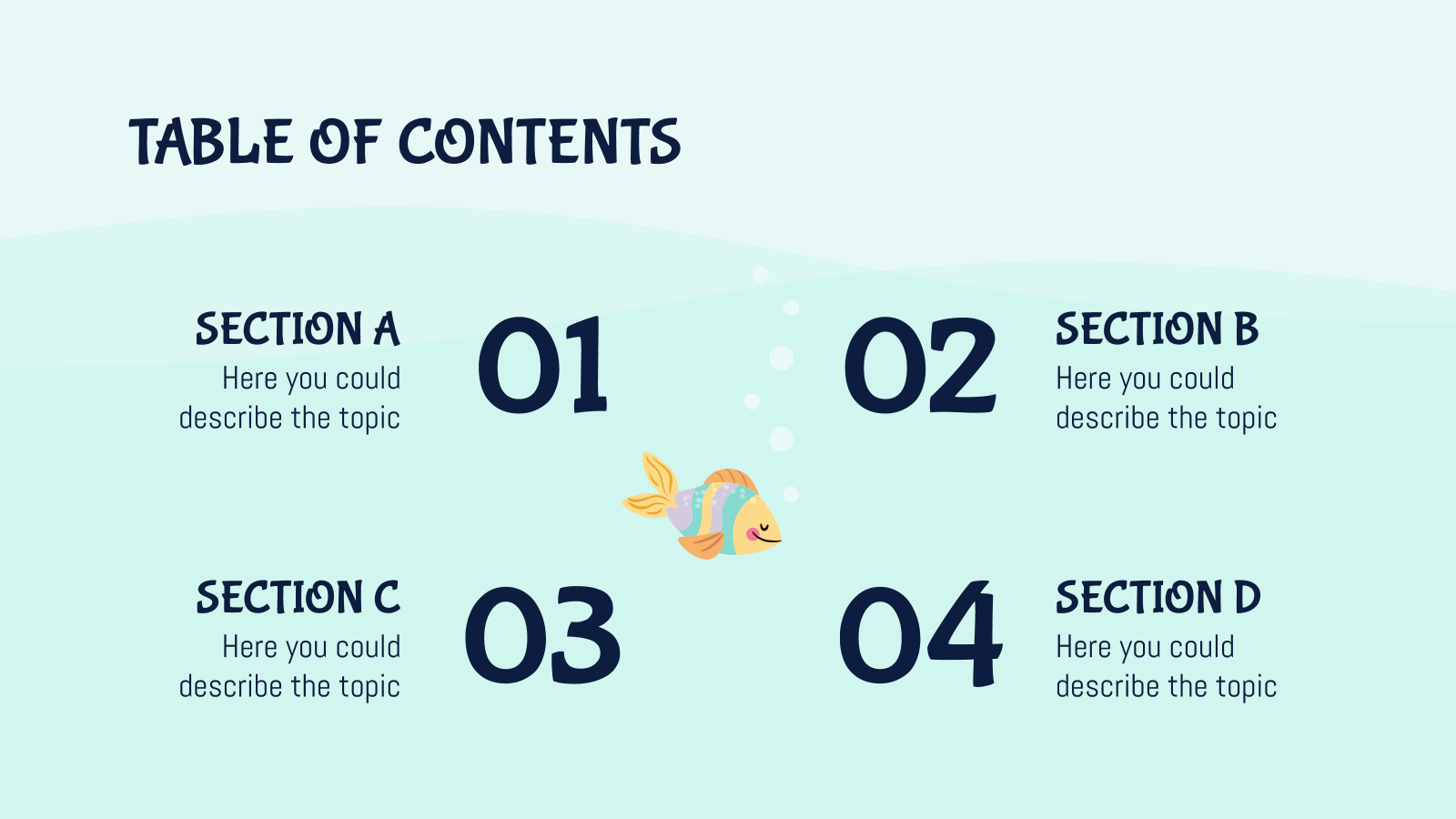 TABLE OF CONTENTS

SECTION A
Here you could describe the topic

01

02

SECTION B
Here you could describe the topic

SECTION C
Here you could describe the topic

03

04

SECTION D
Here you could describe the topic